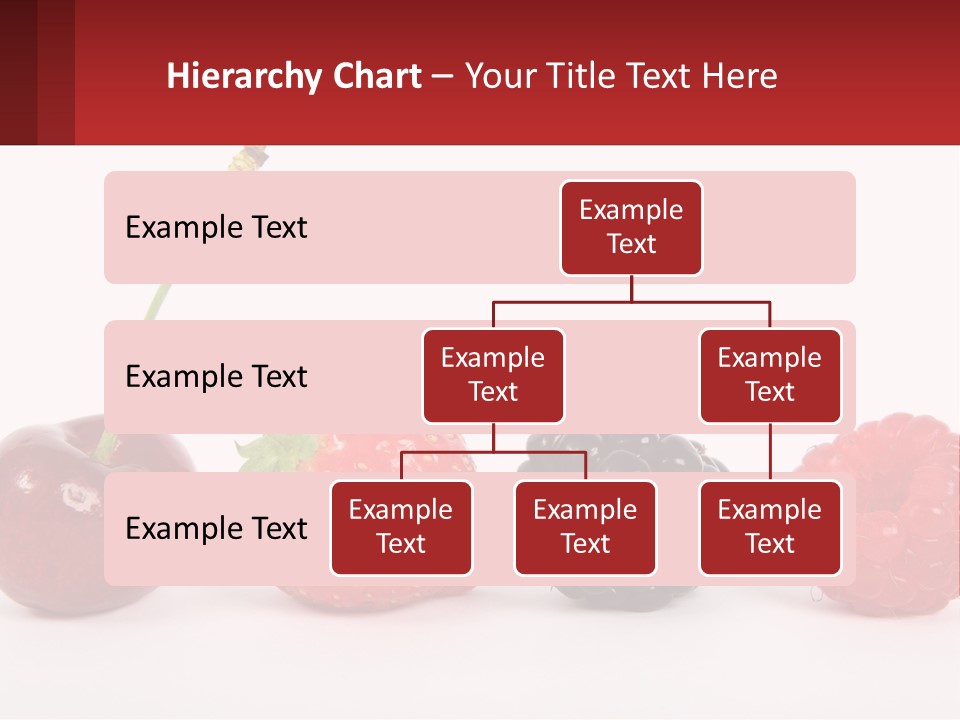 Hierarchy Chart – Your Title Text Here

Example Text

Example Text

Example Text

Example Text

Example Text

Example Text

Example Text

Example Text

Example Text